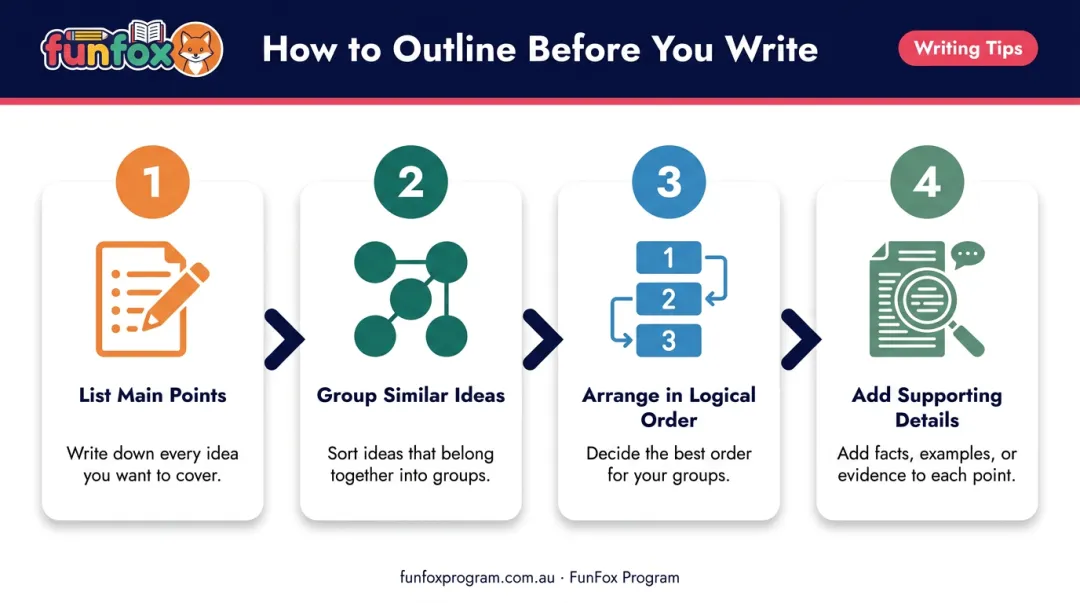 funfox

How to Outline Before You Write

Writing Tips

1

List Main Points

Write down every idea you want to cover.

2

Group Similar Ideas

Sort ideas that belong together into groups.

3

1
2
3

Arrange in Logical Order

Decide the best order for your groups.

4

Add Supporting Details

Add facts, examples, or evidence to each point.

funfoxprogram.com.au · FunFox Program